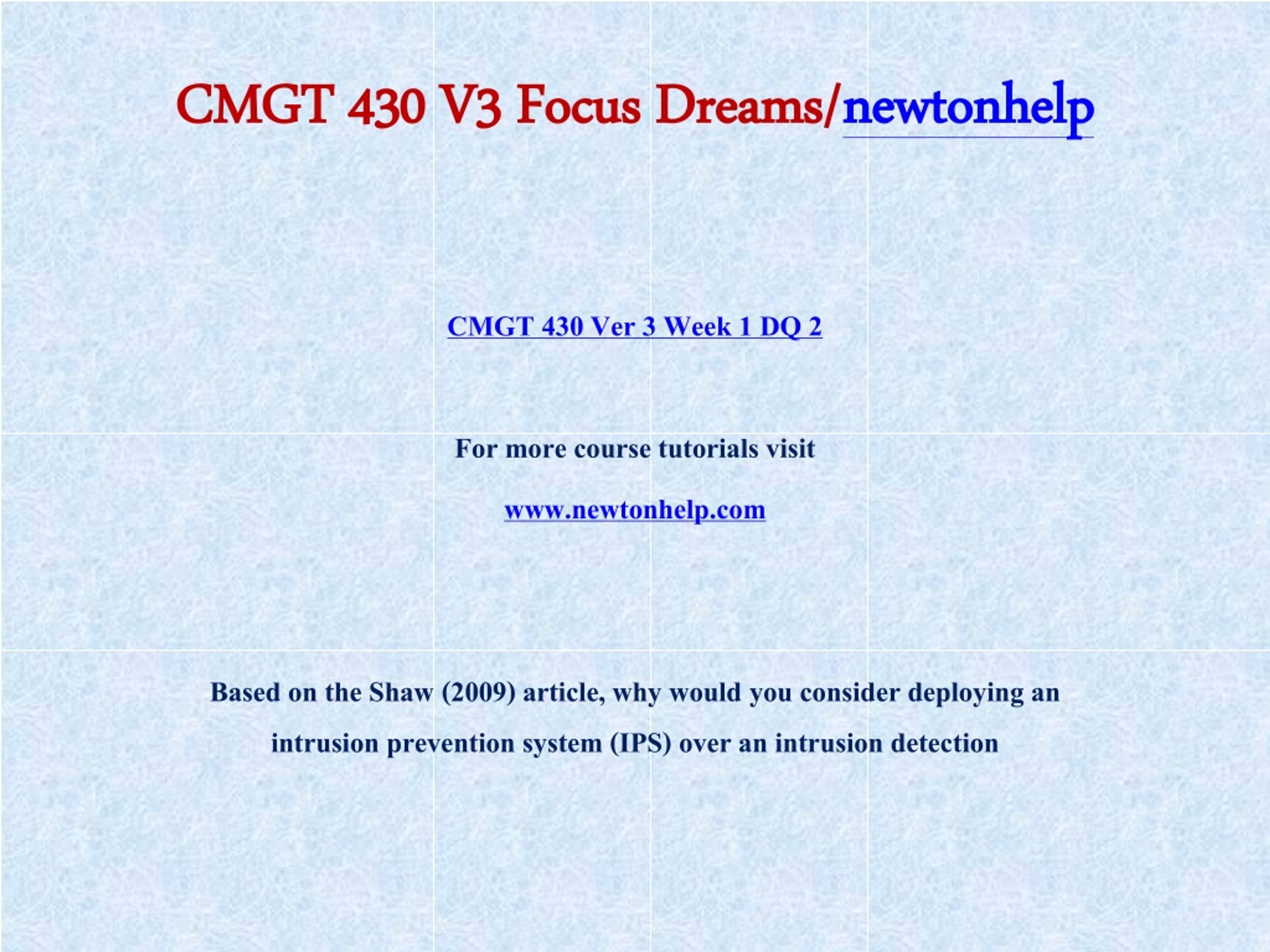 CMGT 430 V3 Focus Dreams/newtonhelp

CMGT 430 Ver 3 Week 1 DQ 2

For more course tutorials visit

www.newtonhelp.com

Based on the Shaw (2009) article, why would you consider deploying an intrusion prevention system (IPS) over an intrusion detection